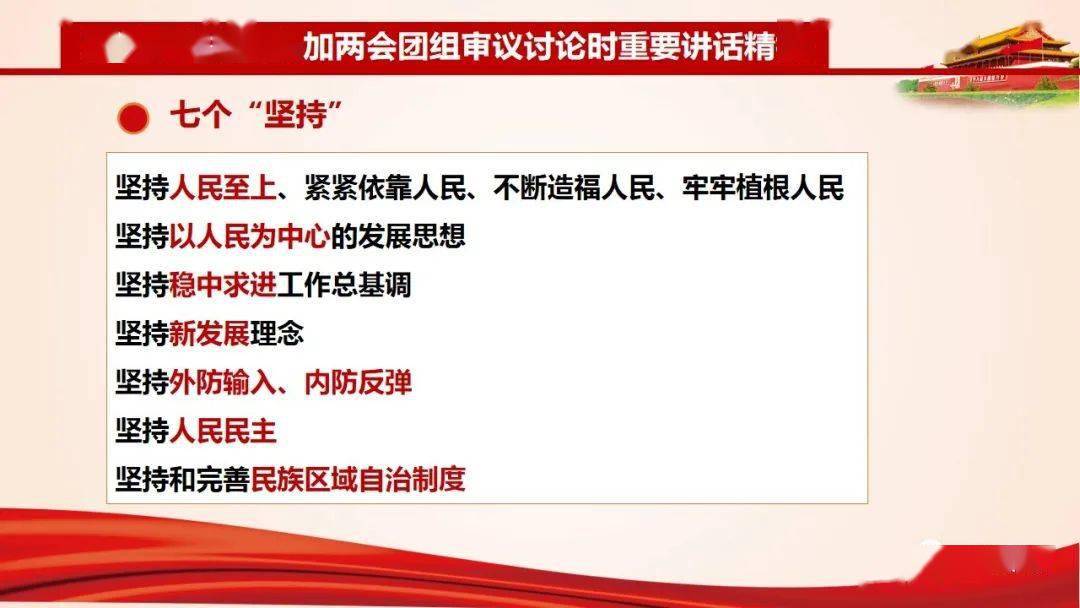 加两会团组审议讨论时重要讲话精

七个“坚持”

坚持人民至上、紧紧依靠人民、不断造福人民、牢牢植根人民
坚持以人民为中心的发展思想
坚持稳中求进工作总基调
坚持新发展理念
坚持外防输入、内防反弹
坚持人民民主
坚持和完善民族区域自治制度